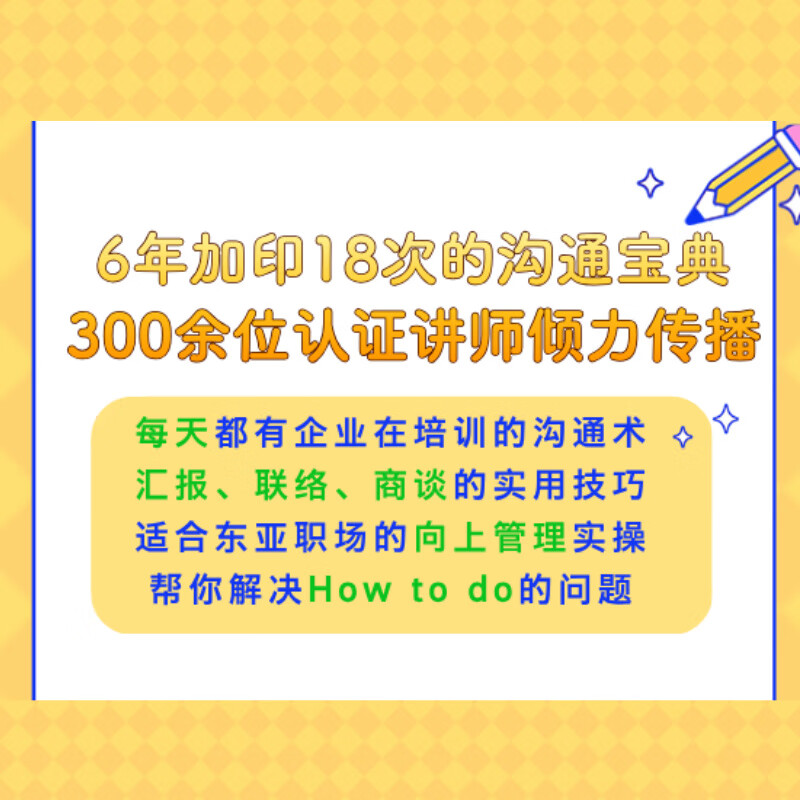 6年加印18次的沟通宝典
300余位认证讲师倾力传播

每天都有企业在培训的沟通术
汇报、联络、商谈的实用技巧
适合东亚职场的向上管理实操
帮你解决How to do的问题